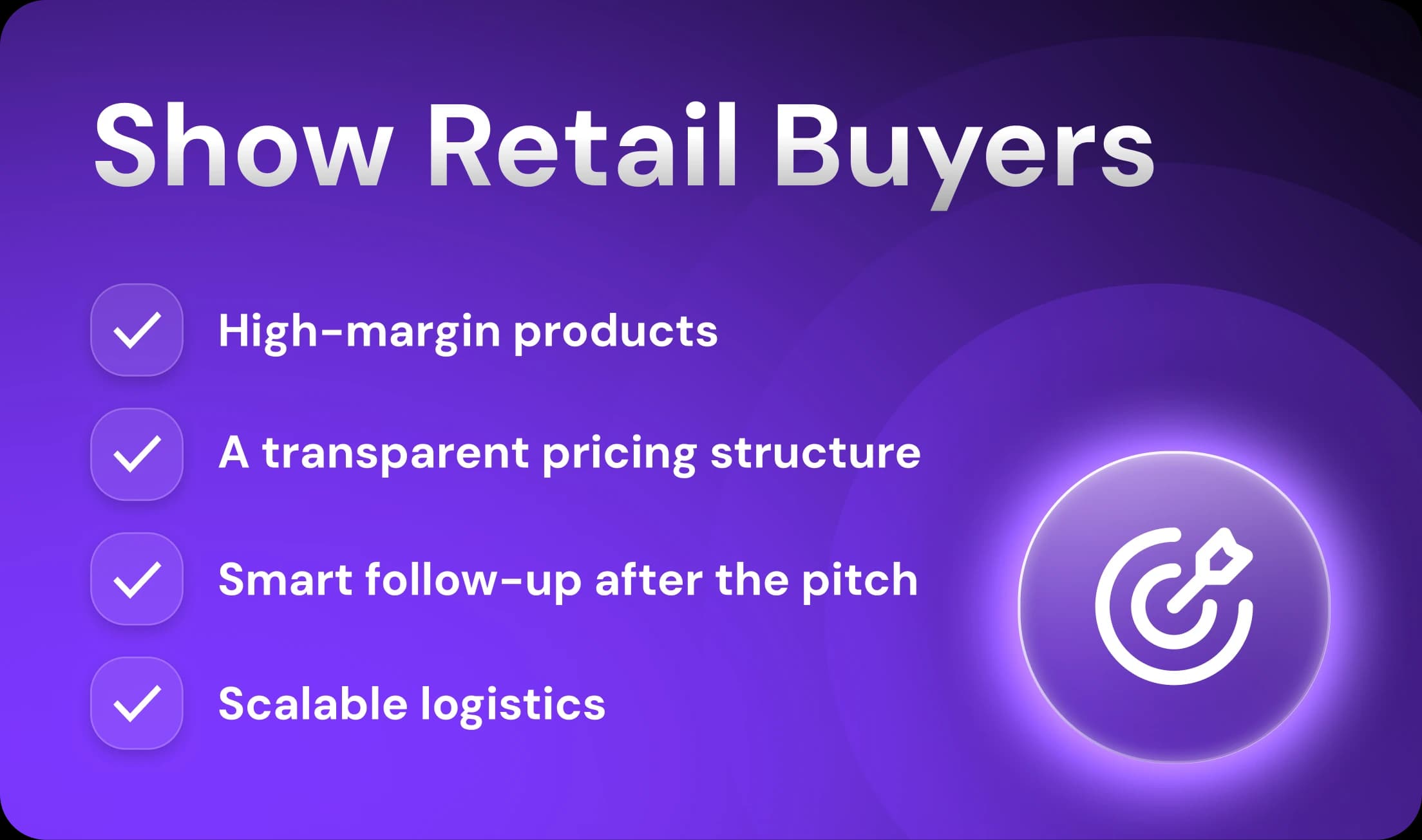 Show Retail Buyers

High-margin products

A transparent pricing structure

Smart follow-up after the pitch

Scalable logistics